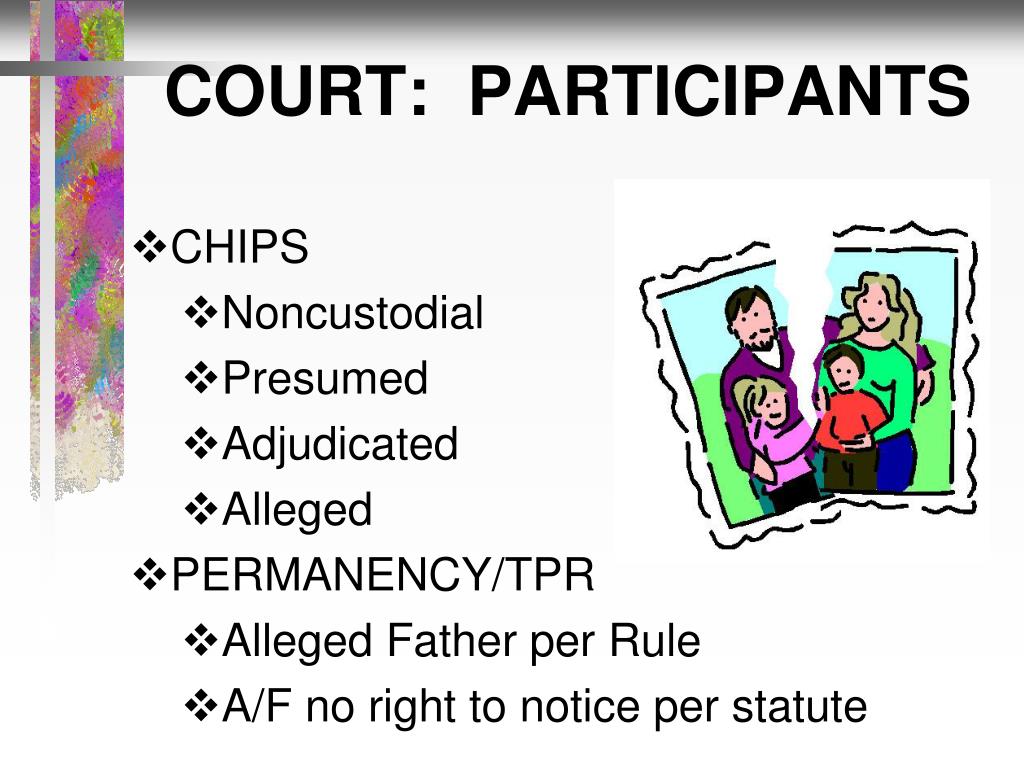 COURT: PARTICIPANTS

❖CHIPS
❖Noncustodial
❖Presumed
❖Adjudicated
❖Alleged
❖PERMANENCY/TPR
❖Alleged Father per Rule
❖A/F no right to notice per statute